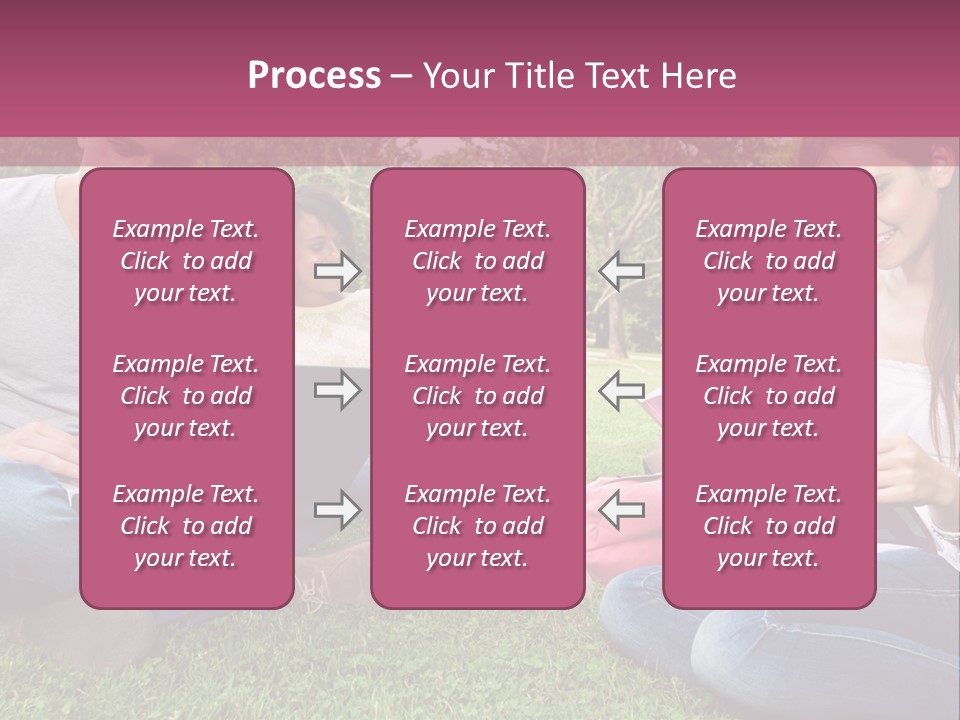 Process – Your Title Text Here

Example Text. Click to add your text.

Example Text. Click to add your text.

Example Text. Click to add your text.

Example Text. Click to add your text.

Example Text. Click to add your text.

Example Text. Click to add your text.

Example Text. Click to add your text.

Example Text. Click to add your text.

Example Text. Click to add your text.